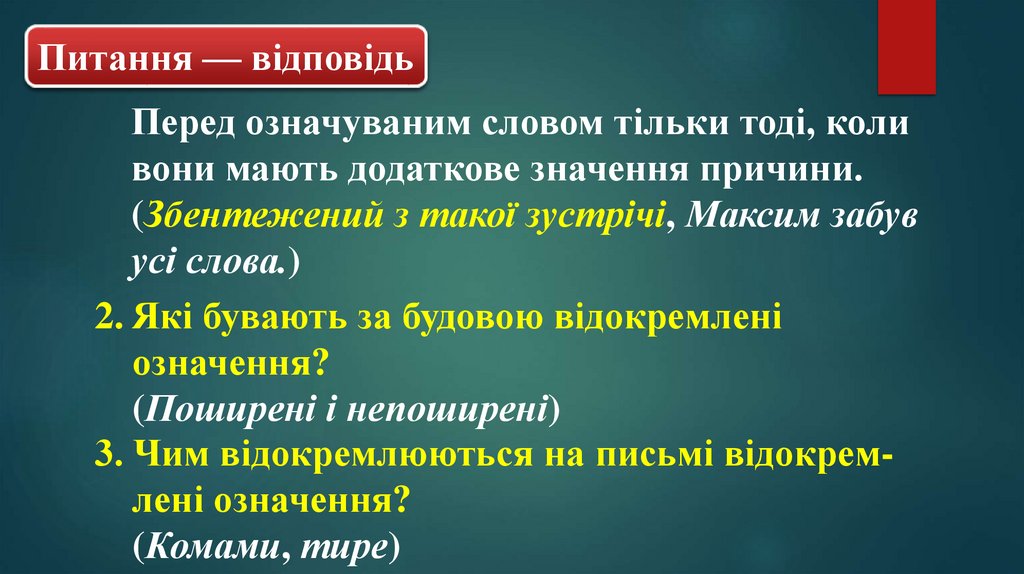 Питання — відповідь

Перед означуваним словом тільки тоді, коли вони мають додаткове значення причини. (Збентежений з такої зустрічі, Максим забув усі слова.)

2. Які бувають за будовою відокремлені означення?
(Поширені і непоширені)

3. Чим відокремлюються на письмі відокремлені означення?
(Комами, тире)